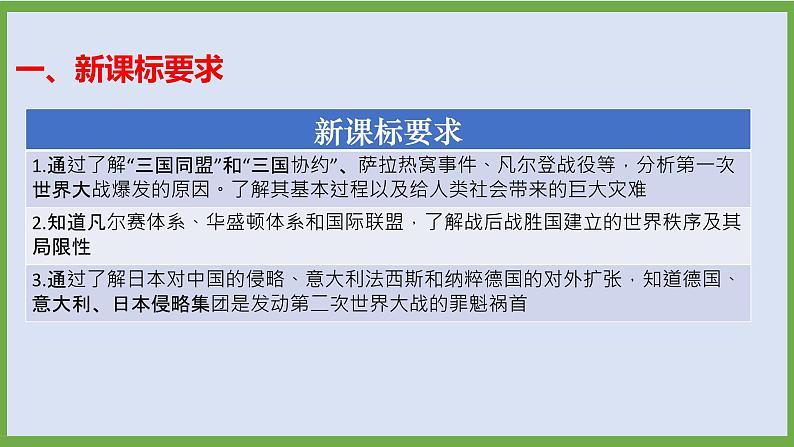 一、新课标要求

| 新课标要求 |
|---|
| 1.通过了解“三国同盟”和“三国协约”、萨拉热窝事件、凡尔登战役等，分析第一次世界大战爆发的原因。了解其基本过程以及给人类社会带来的巨大灾难 |
| 2.知道凡尔赛体系、华盛顿体系和国际联盟，了解战后战胜国建立的世界秩序及其局限性 |
| 3.通过了解日本对中国的侵略、意大利法西斯和纳粹德国的对外扩张，知道德国、意大利、日本侵略集团是发动第二次世界大战的罪魁祸首 |